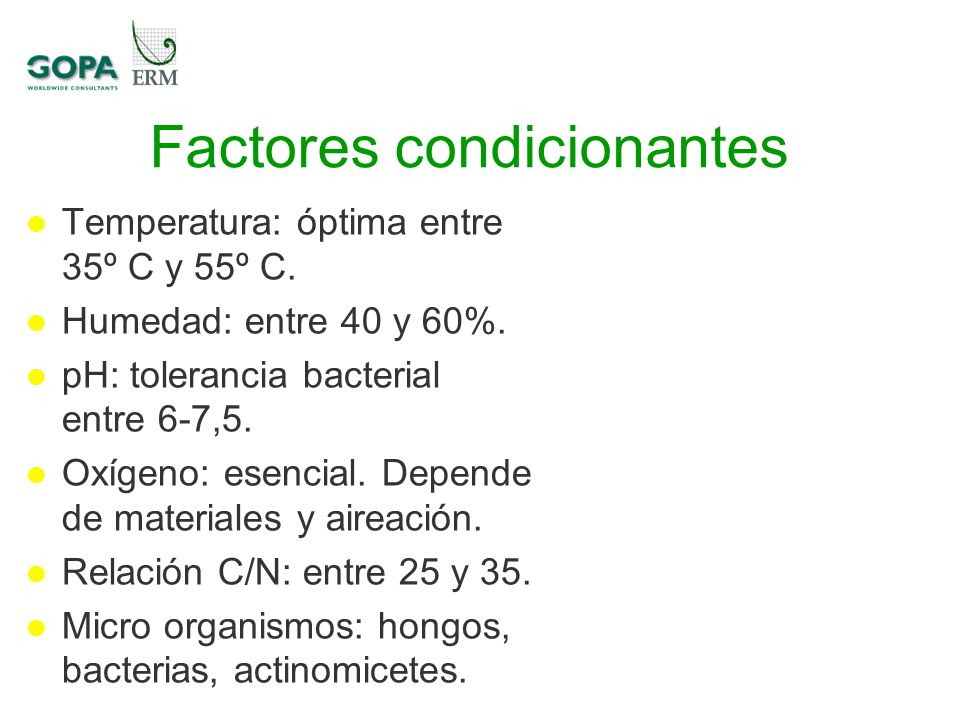 GOPA
WORLDWIDE CONSULTANTS
ERM

Factores condicionantes

- Temperatura: óptima entre 35º C y 55º C.
- Humedad: entre 40 y 60%.
- pH: tolerancia bacterial entre 6-7,5.
- Oxígeno: esencial. Depende de materiales y aireación.
- Relación C/N: entre 25 y 35.
- Micro organismos: hongos, bacterias, actinomicetes.